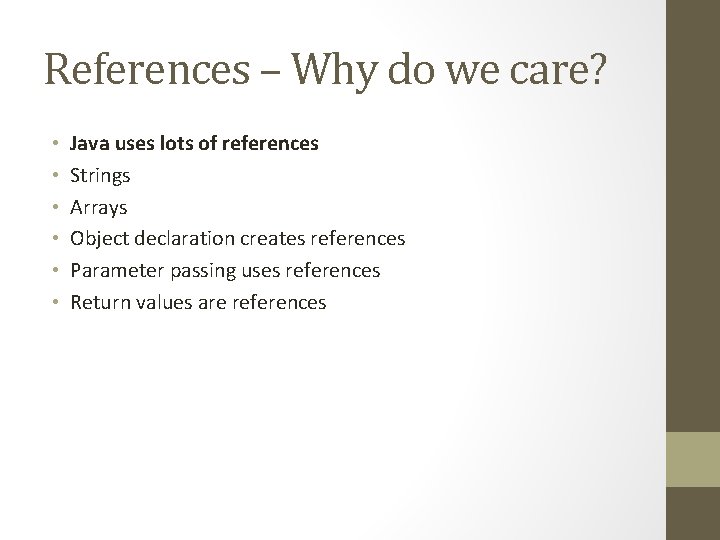 References – Why do we care?

• Java uses lots of references
• Strings
• Arrays
• Object declaration creates references
• Parameter passing uses references
• Return values are references